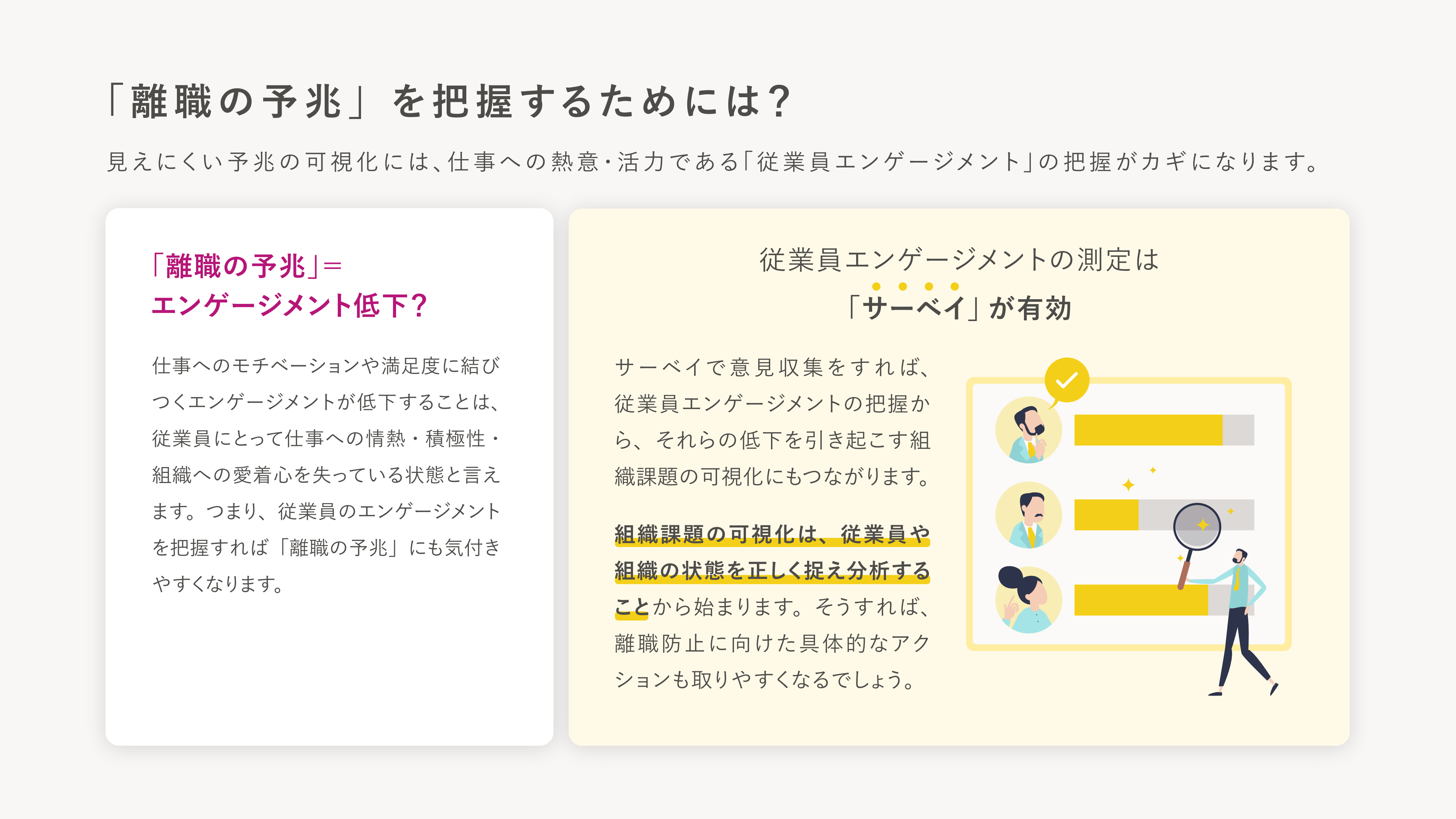 「離職の予兆」を把握するためには？

見えにくい予兆の可視化には、仕事への熱意・活力である「従業員エンゲージメント」の把握がカギになります。

「離職の予兆」＝
エンゲージメント低下？

仕事へのモチベーションや満足度に結びつくエンゲージメントが低下することは、従業員にとって仕事への情熱・積極性・組織への愛着心を失っている状態と言えます。つまり、従業員のエンゲージメントを把握すれば「離職の予兆」にも気付きやすくなります。

従業員エンゲージメントの測定は
「サーベイ」が有効

サーベイで意見収集をすれば、従業員エンゲージメントの把握から、それらの低下を引き起こす組織課題の可視化にもつながります。

組織課題の可視化は、従業員や組織の状態を正しく捉え分析することから始まります。そうすれば、離職防止に向けた具体的なアクションも取りやすくなるでしょう。